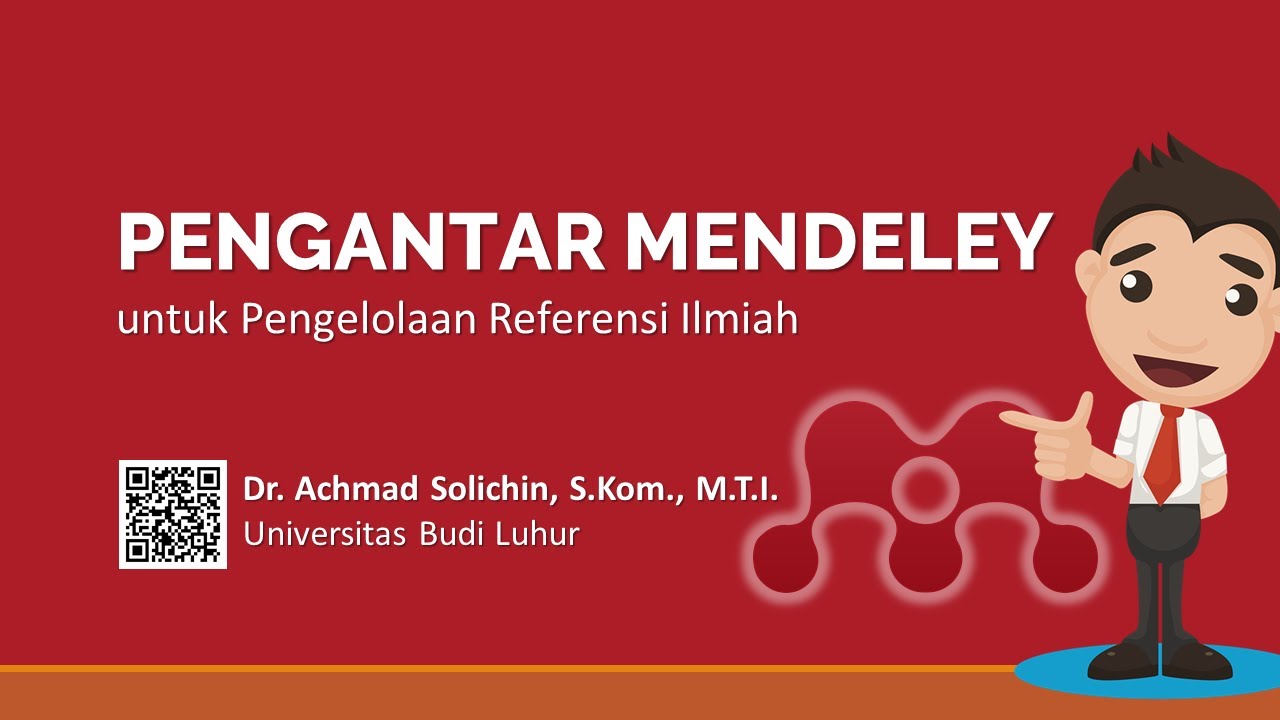 PENGANTAR MENDELEY
untuk Pengelolaan Referensi Ilmiah

Dr. Achmad Solichin, S.Kom., M.T.I.
Universitas Budi Luhur